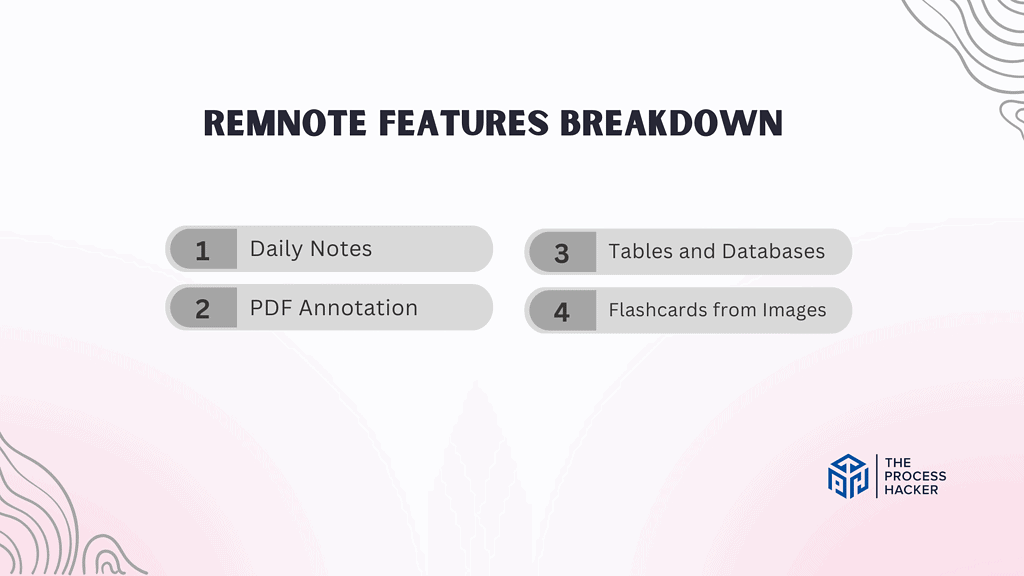 REMNOTE FEATURES BREAKDOWN

1 Daily Notes

2 PDF Annotation

3 Tables and Databases

4 Flashcards from Images

THE PROCESS HACKER